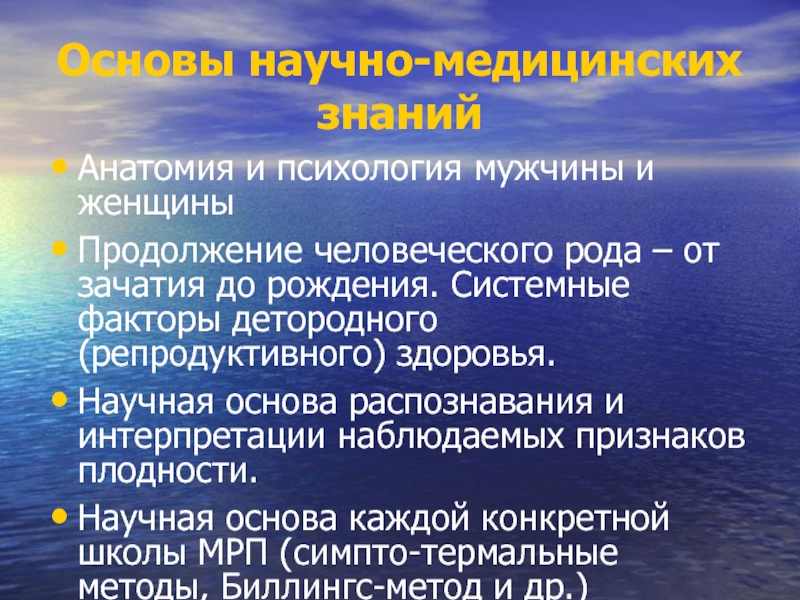 Основы научно-медицинских знаний

• Анатомия и психология мужчины и женщины
• Продолжение человеческого рода – от зачатия до рождения. Системные факторы детородного (репродуктивного) здоровья.
• Научная основа распознавания и интерпретации наблюдаемых признаков плодности.
• Научная основа каждой конкретной школы МРП (симпто-термальные методы, Биллингс-метод и др.)